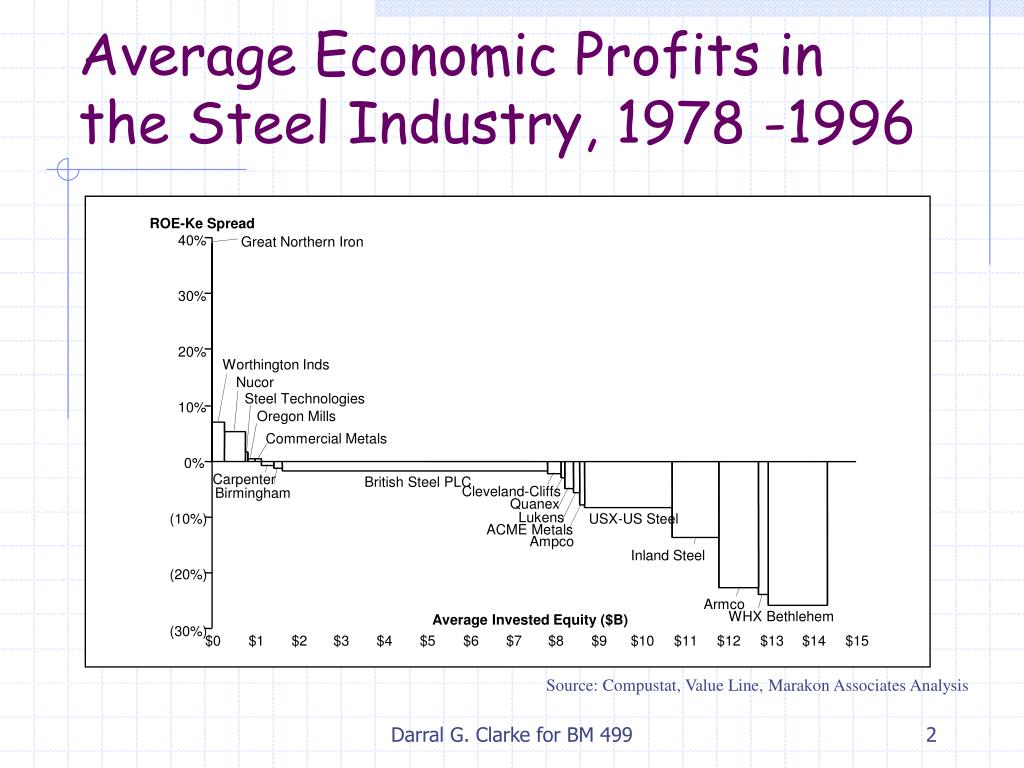 Average Economic Profits in the Steel Industry, 1978 -1996

ROE-Ke Spread

40%
30%
20%
10%
0%
(10%)
(20%)
(30%)

Great Northern Iron
Worthington Inds
Nucor
Steel Technologies
Oregon Mills
Commercial Metals
Carpenter
Birmingham
British Steel PLC
Cleveland-Cliffs
Quanex
Lukens
ACME Metals
Ampco
USX-US Steel
Inland Steel
Armco
WHX Bethlehem

Average Invested Equity ($B)

$0 $1 $2 $3 $4 $5 $6 $7 $8 $9 $10 $11 $12 $13 $14 $15

Source: Compustat, Value Line, Marakon Associates Analysis

Darral G. Clarke for BM 499

2